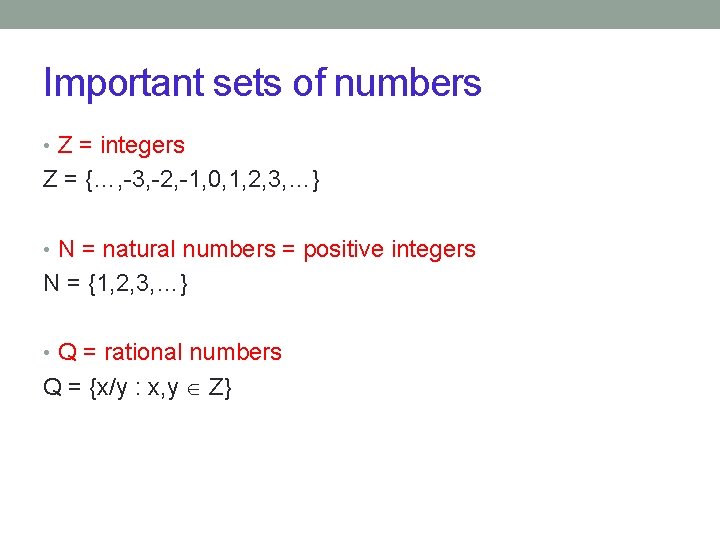 Important sets of numbers

• Z = integers
Z = {…,-3,-2,-1,0,1,2,3,…}

• N = natural numbers = positive integers
N = {1,2,3,…}

• Q = rational numbers
Q = {x/y : x,y $\in$ Z}